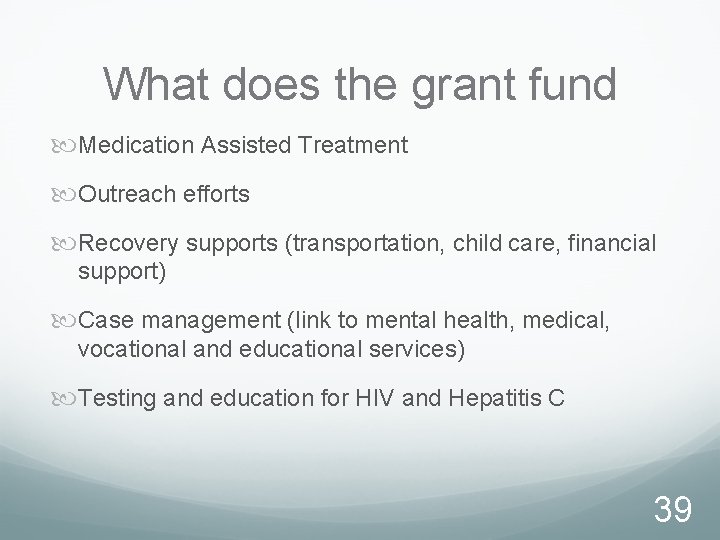 What does the grant fund

Medication Assisted Treatment

Outreach efforts

Recovery supports (transportation, child care, financial support)

Case management (link to mental health, medical, vocational and educational services)

Testing and education for HIV and Hepatitis C

39